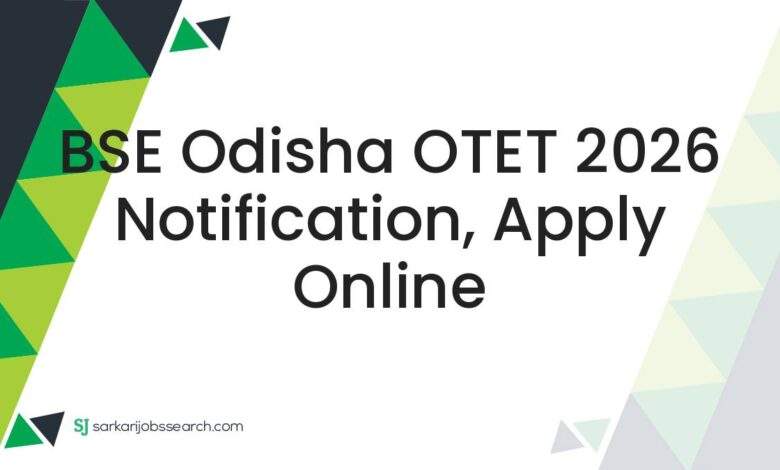 BSE Odisha OTET 2026 Notification, Apply Online

SJ sarkarijobssearch.com